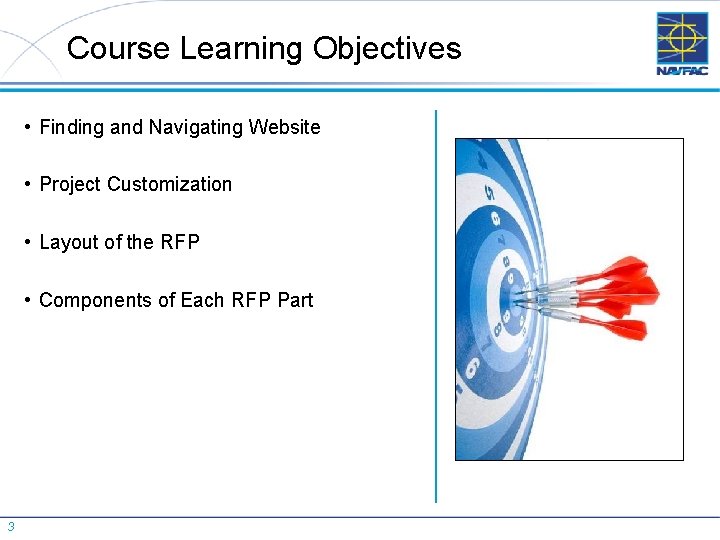 Course Learning Objectives

NAVFAC

• Finding and Navigating Website

• Project Customization

• Layout of the RFP

• Components of Each RFP Part

3